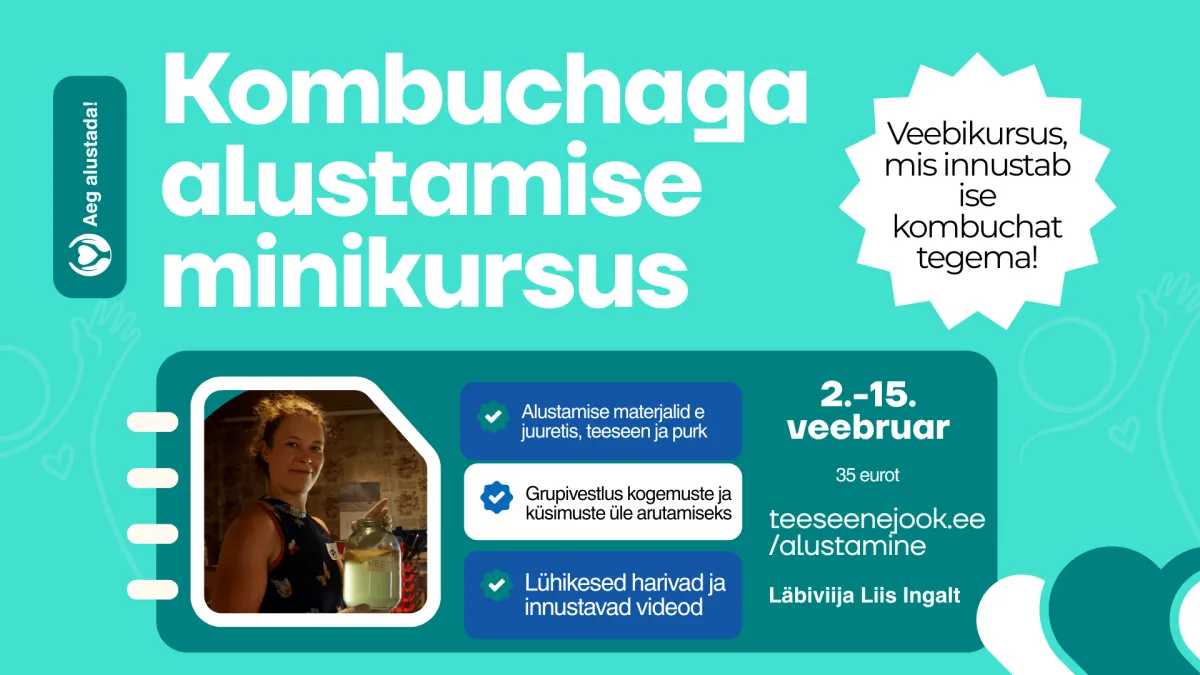 Aeg alustada!

Kombuchaga alustamise minikursus

Veebikursus, mis innustab ise kombuchat tegema!

Alustamise materjalid e juuretis, teeseen ja purk

Grupivestlus kogemuste ja küsimuste üle arutamiseks

Lühikesed harivad ja innustavad videod

2.-15. veebruar

35 eurot

teeseenejook.ee /alustamine

Läbiviija Liis Ingalt